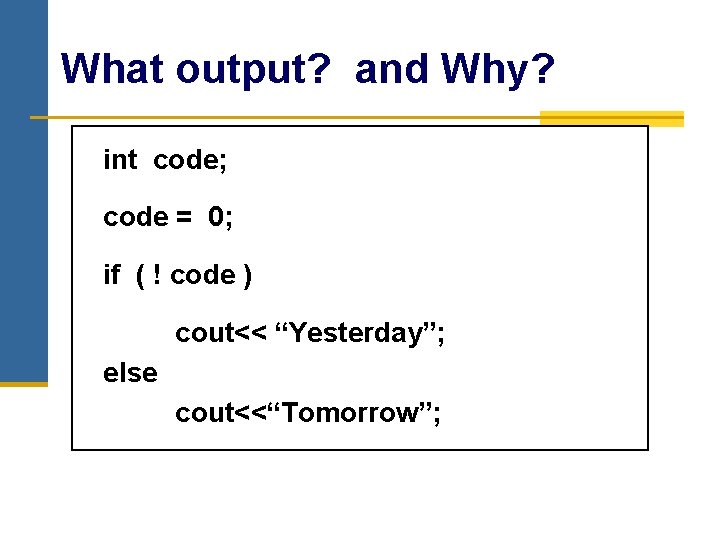 What output? and Why?

int code;

code = 0;

if ( ! code )

cout<< “Yesterday”;
else
cout<<“Tomorrow”;